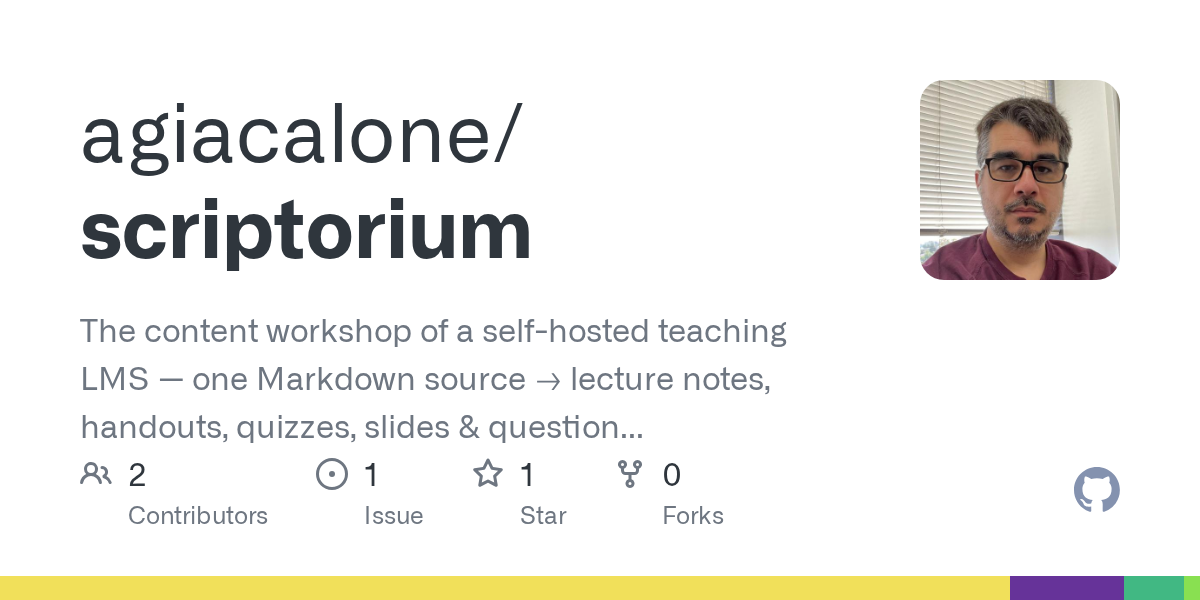 agiacalone/
scriptorium

The content workshop of a self-hosted teaching LMS — one Markdown source → lecture notes, handouts, quizzes, slides & question...

2
Contributors

1
Issue

1
Star

0
Forks